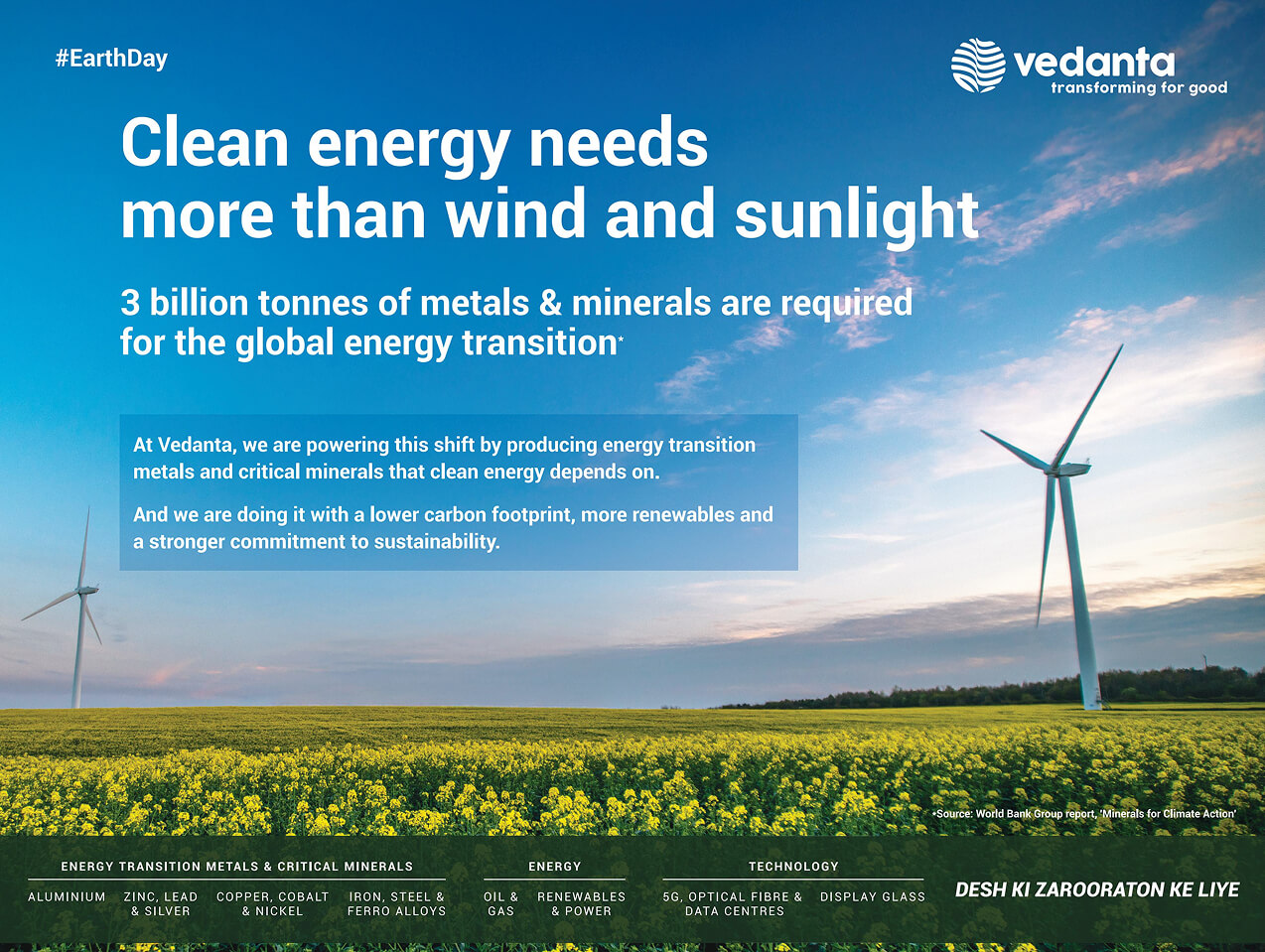 #EarthDay

vedanta
transforming for good

Clean energy needs more than wind and sunlight

3 billion tonnes of metals & minerals are required for the global energy transition*

At Vedanta, we are powering this shift by producing energy transition metals and critical minerals that clean energy depends on.

And we are doing it with a lower carbon footprint, more renewables and a stronger commitment to sustainability.

*Source: World Bank Group report, 'Minerals for Climate Action'

ENERGY TRANSITION METALS & CRITICAL MINERALS
ALUMINIUM
ZINC, LEAD & SILVER
COPPER, COBALT & NICKEL
IRON, STEEL & FERRO ALLOYS

ENERGY
OIL & GAS
RENEWABLES & POWER

TECHNOLOGY
5G, OPTICAL FIBRE & DATA CENTRES
DISPLAY GLASS

DESH KI ZAROORATON KE LIYE